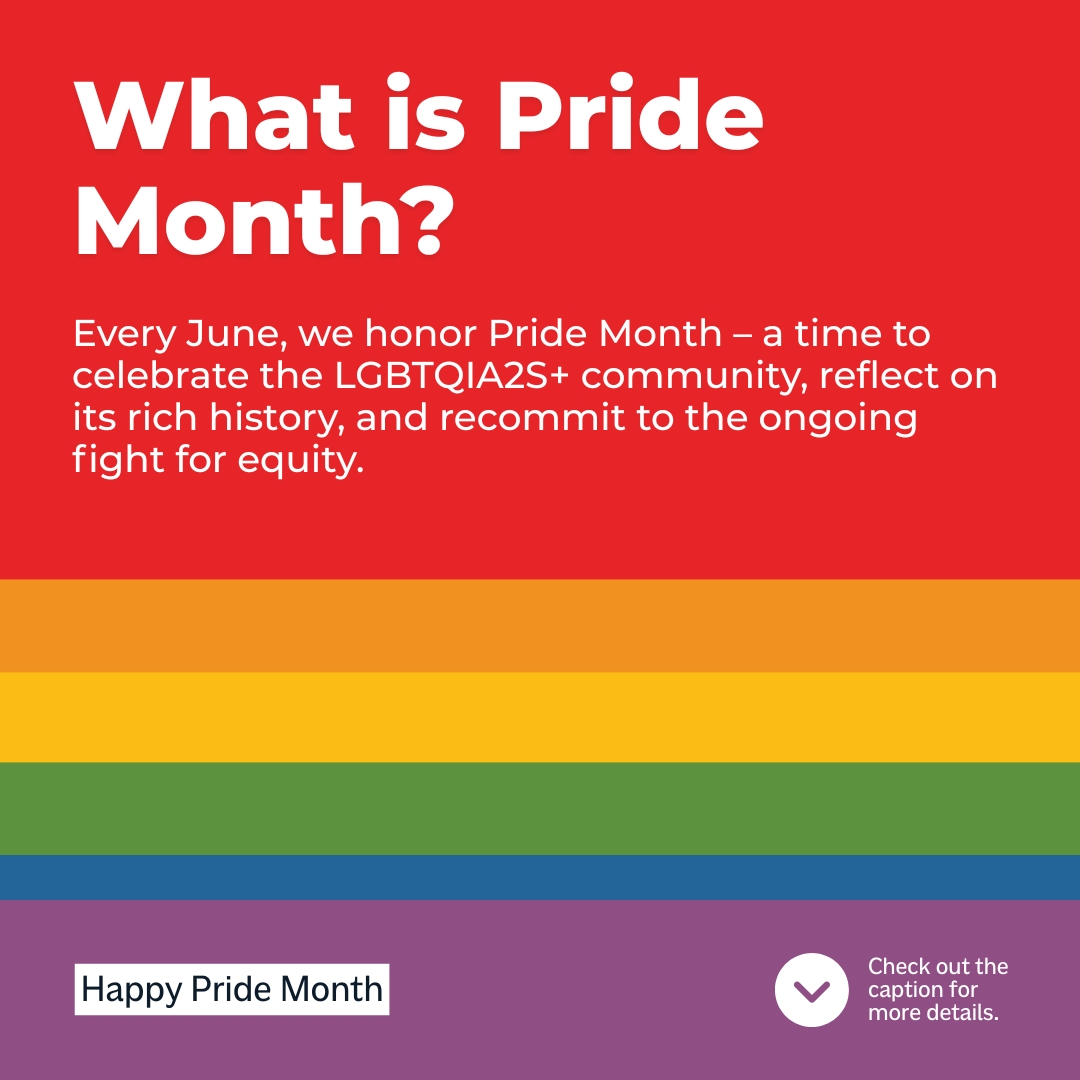 What is Pride Month?

Every June, we honor Pride Month – a time to celebrate the LGBTQIA2S+ community, reflect on its rich history, and recommit to the ongoing fight for equity.

Happy Pride Month

Check out the caption for more details.